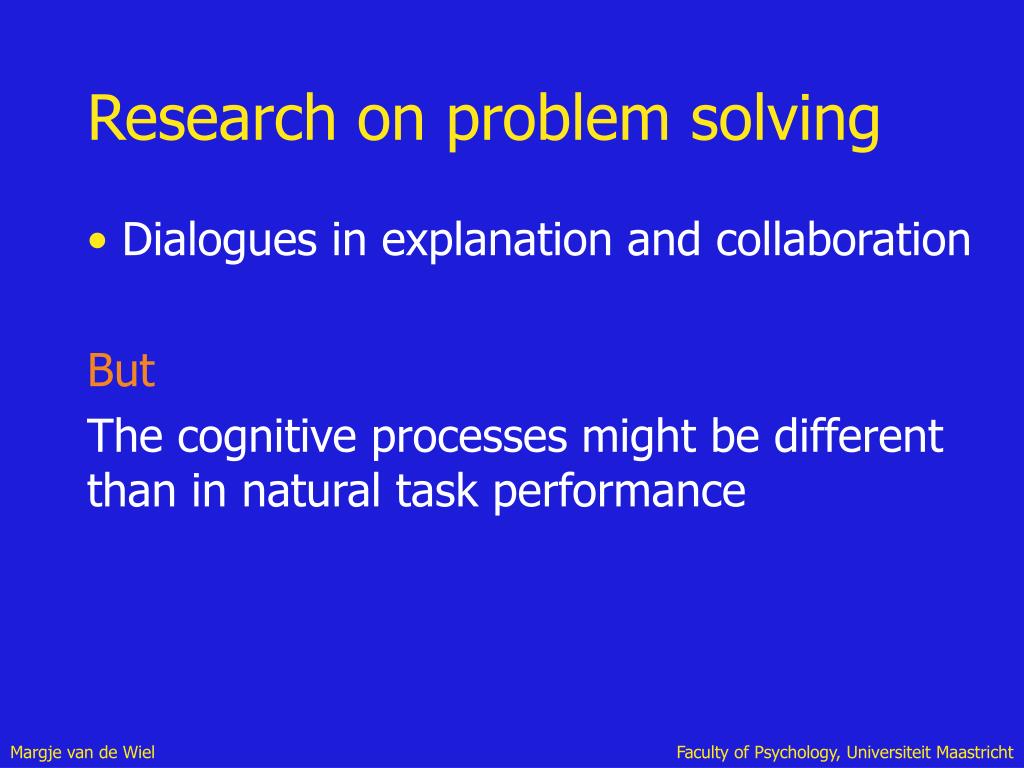 Research on problem solving

• Dialogues in explanation and collaboration

But

The cognitive processes might be different than in natural task performance

Margje van de Wiel

Faculty of Psychology, Universiteit Maastricht